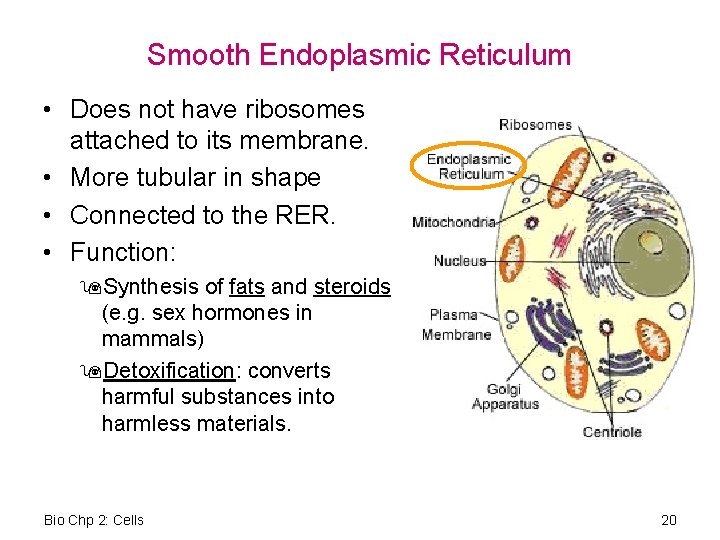 Smooth Endoplasmic Reticulum

• Does not have ribosomes attached to its membrane.
• More tubular in shape
• Connected to the RER.
• Function:
Synthesis of fats and steroids (e.g. sex hormones in mammals)
Detoxification: converts harmful substances into harmless materials.

Ribosomes
Endoplasmic Reticulum
Mitochondria
Nucleus
Plasma Membrane
Golgi Apparatus
Centriole

Bio Chp 2: Cells

20